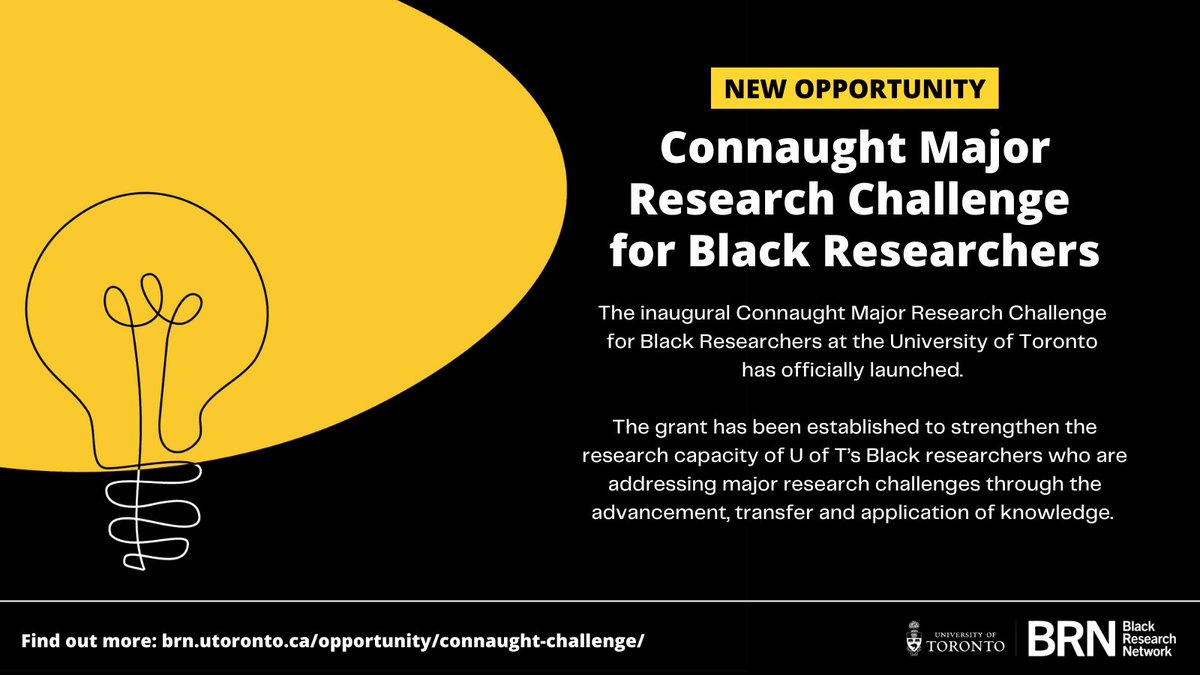 NEW OPPORTUNITY

Connaught Major Research Challenge for Black Researchers

The inaugural Connaught Major Research Challenge for Black Researchers at the University of Toronto has officially launched.

The grant has been established to strengthen the research capacity of U of T's Black researchers who are addressing major research challenges through the advancement, transfer and application of knowledge.

Find out more: brn.utoronto.ca/opportunity/connaught-challenge/

UNIVERSITY OF TORONTO

BRN Black Research Network